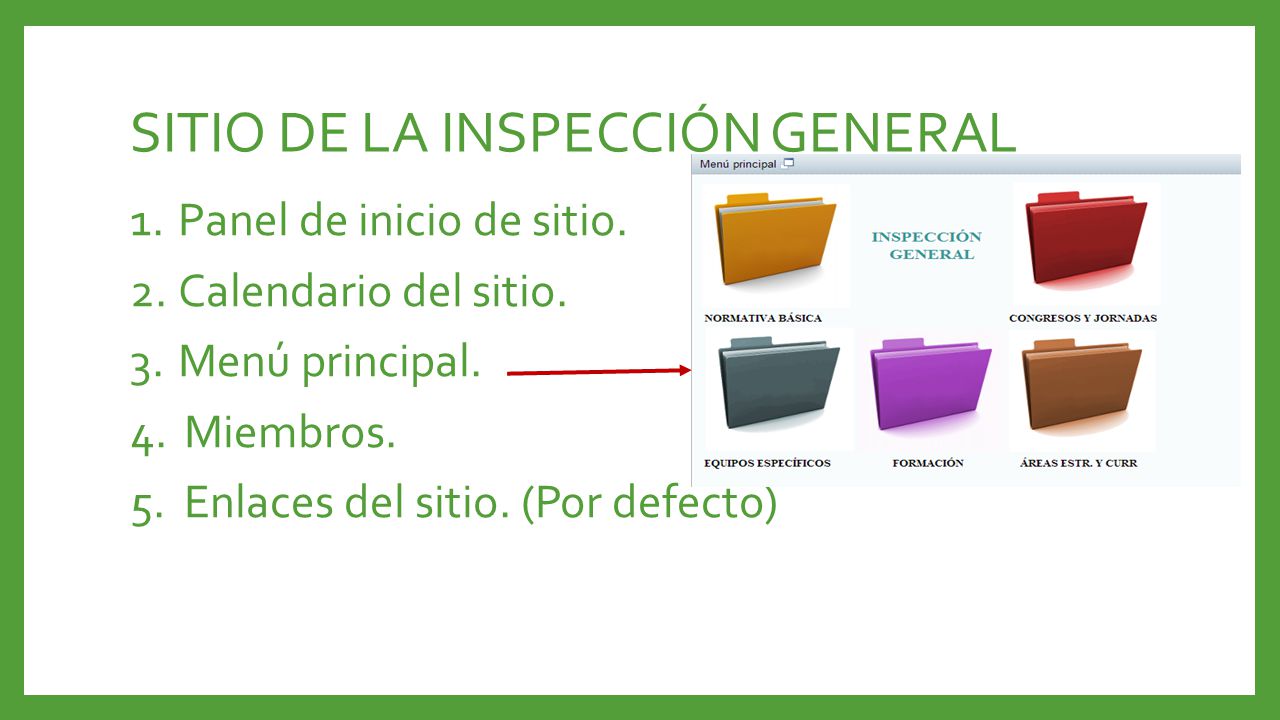 SITIO DE LA INSPECCIÓN GENERAL

1. Panel de inicio de sitio.
2. Calendario del sitio.
3. Menú principal.
4. Miembros.
5. Enlaces del sitio. (Por defecto)

Menú principal

INSPECCIÓN GENERAL

NORMATIVA BÁSICA

CONGRESOS Y JORNADAS

EQUIPOS ESPECÍFICOS

FORMACIÓN

ÁREAS ESTR. Y CURR